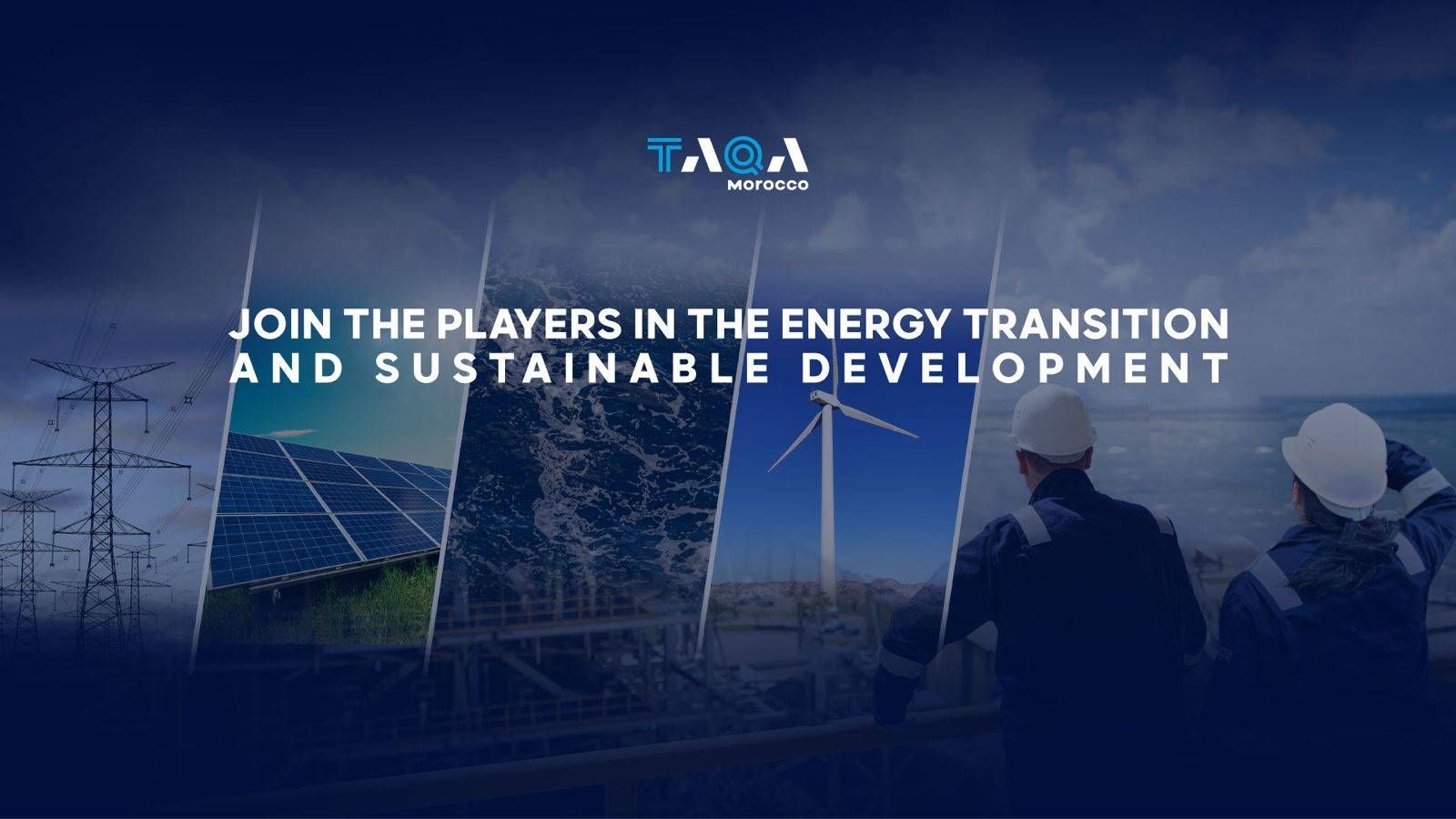 TAQA
Morocco

JOIN THE PLAYERS IN THE ENERGY TRANSITION AND SUSTAINABLE DEVELOPMENT